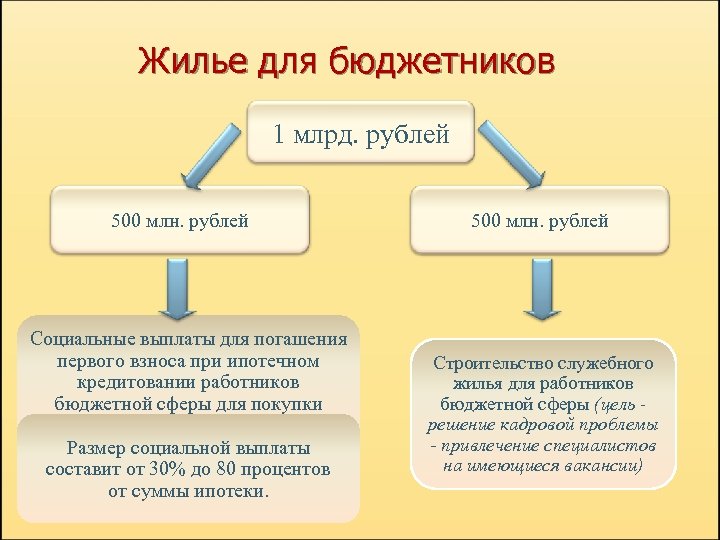 Жилье для бюджетников

1 млрд. рублей

500 млн. рублей

500 млн. рублей

Социальные выплаты для погашения первого взноса при ипотечном кредитовании работников бюджетной сферы для покупки

Размер социальной выплаты составит от 30% до 80 процентов от суммы ипотеки.

Строительство служебного жилья для работников бюджетной сферы (цель - решение кадровой проблемы - привлечение специалистов на имеющиеся вакансии)